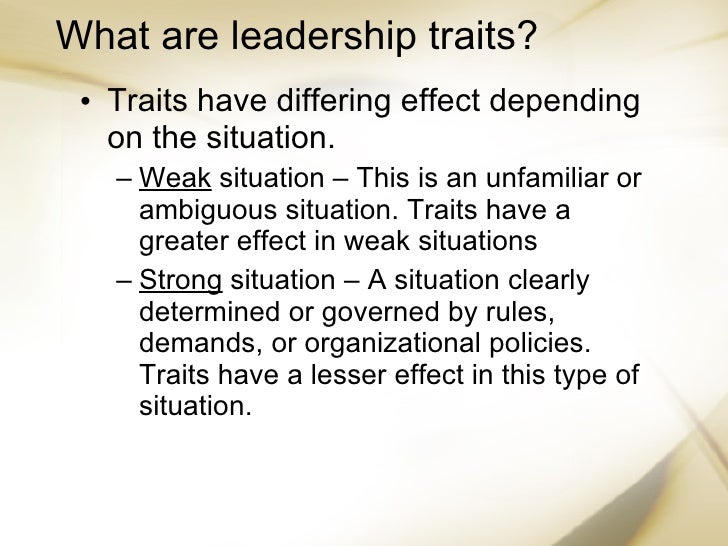 What are leadership traits?

• Traits have differing effect depending on the situation.

– Weak situation – This is an unfamiliar or ambiguous situation. Traits have a greater effect in weak situations

– Strong situation – A situation clearly determined or governed by rules, demands, or organizational policies. Traits have a lesser effect in this type of situation.